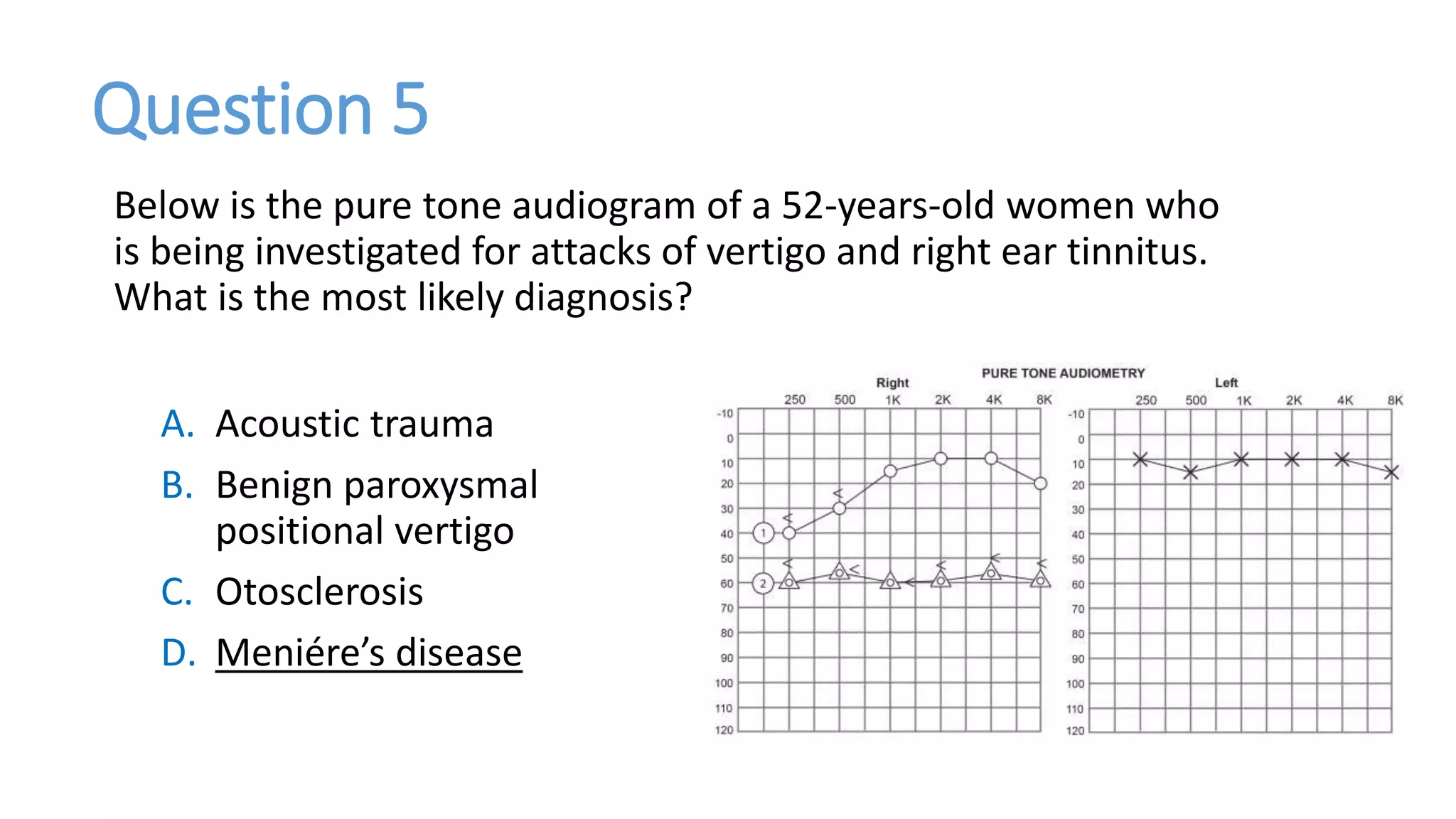 Question 5

Below is the pure tone audiogram of a 52-years-old women who is being investigated for attacks of vertigo and right ear tinnitus. What is the most likely diagnosis?

A. Acoustic trauma
B. Benign paroxysmal positional vertigo
C. Otosclerosis
D. Meniére's disease

PURE TONE AUDIOMETRY

Right
250 500 1K 2K 4K 8K
-10
0
10
20
30
40
50
60
70
80
90
100
110
120
1
2

Left
250 500 1K 2K 4K 8K
-10
0
10
20
30
40
50
60
70
80
90
100
110
120